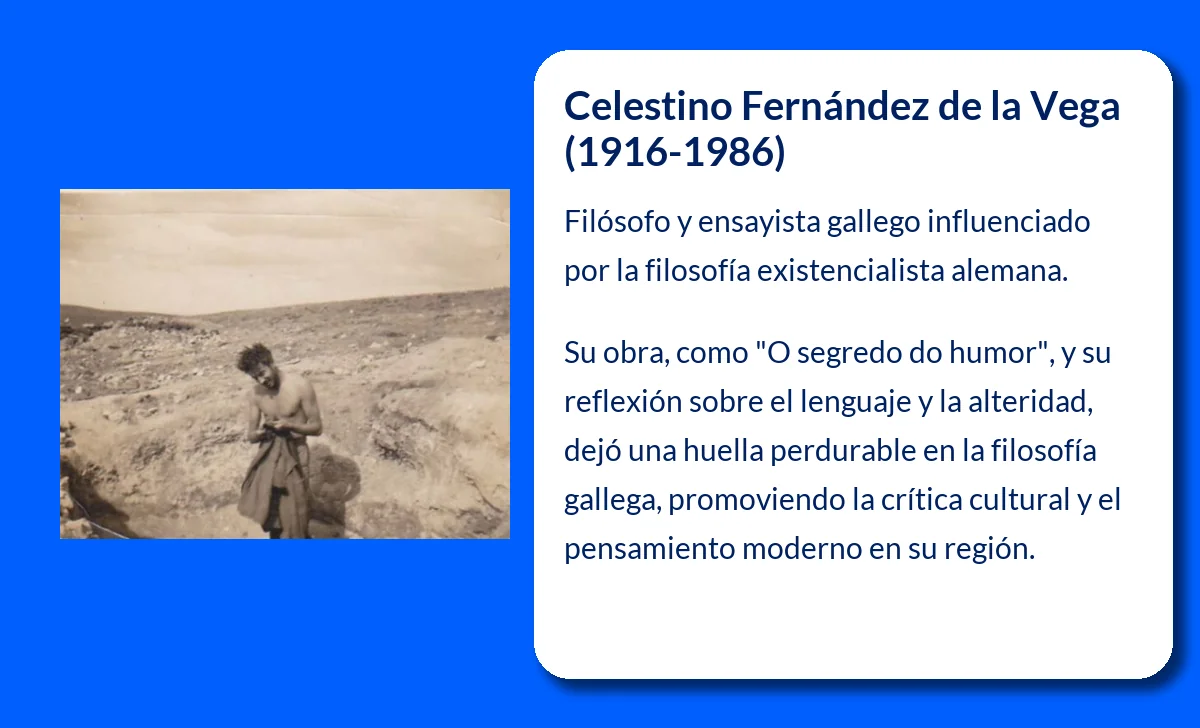 Celestino Fernández de la Vega (1916-1986)

Filósofo y ensayista gallego influenciado por la filosofía existencialista alemana.

Su obra, como "O segredo do humor", y su reflexión sobre el lenguaje y la alteridad, dejó una huella perdurable en la filosofía gallega, promoviendo la crítica cultural y el pensamiento moderno en su región.